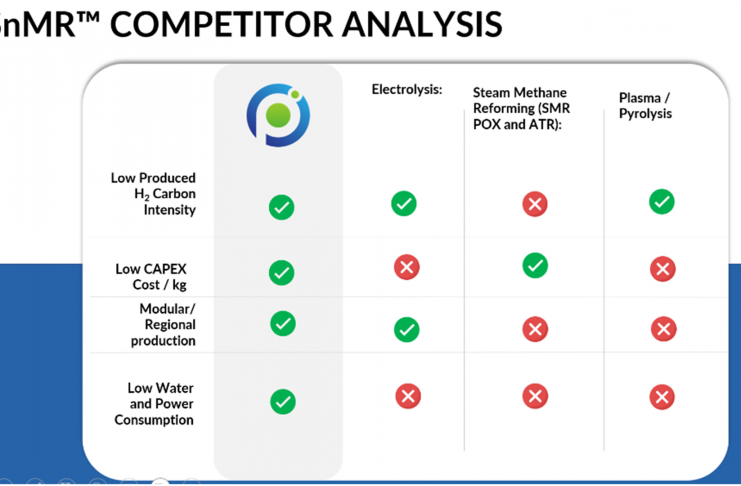 nMR™ COMPETITOR ANALYSIS

| | | Electrolysis: | Steam Methane Reforming (SMR POX and ATR): | Plasma / Pyrolysis |
|---|---|---|---|---|
| Low Produced $H_2$ Carbon Intensity | ✓ | ✓ | ✗ | ✓ |
| Low CAPEX Cost / kg | ✓ | ✗ | ✓ | ✗ |
| Modular/ Regional production | ✓ | ✓ | ✗ | ✗ |
| Low Water and Power Consumption | ✓ | ✗ | ✗ | ✗ |